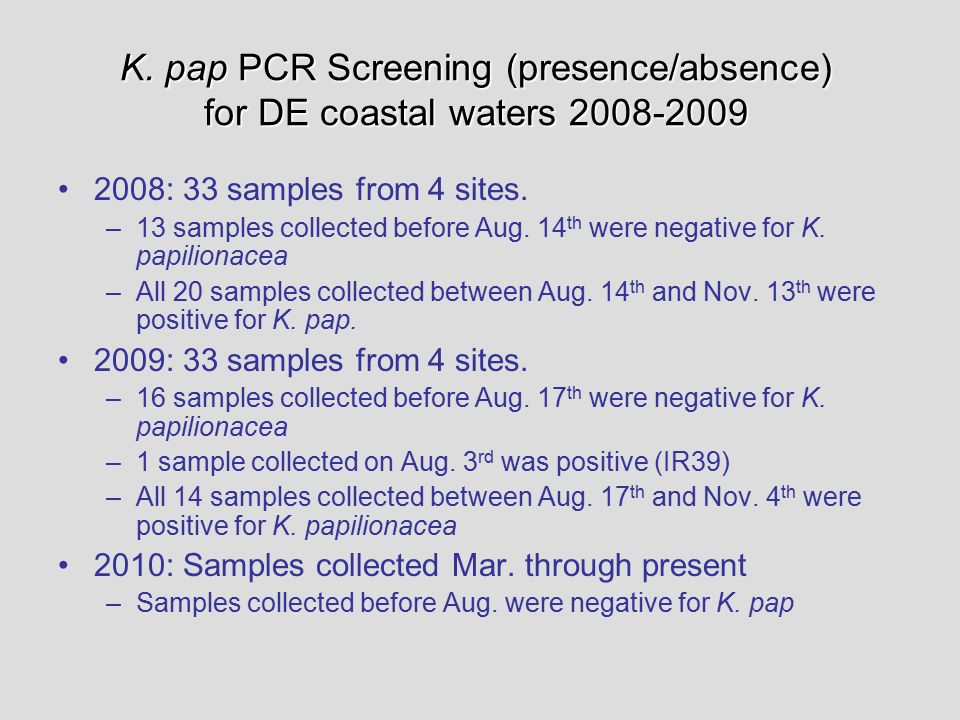 K. pap PCR Screening (presence/absence) for DE coastal waters 2008-2009

• 2008: 33 samples from 4 sites.
– 13 samples collected before Aug. 14$^{th}$ were negative for K. papilionacea
– All 20 samples collected between Aug. 14$^{th}$ and Nov. 13$^{th}$ were positive for K. pap.
• 2009: 33 samples from 4 sites.
– 16 samples collected before Aug. 17$^{th}$ were negative for K. papilionacea
– 1 sample collected on Aug. 3$^{rd}$ was positive (IR39)
– All 14 samples collected between Aug. 17$^{th}$ and Nov. 4$^{th}$ were positive for K. papilionacea
• 2010: Samples collected Mar. through present
– Samples collected before Aug. were negative for K. pap